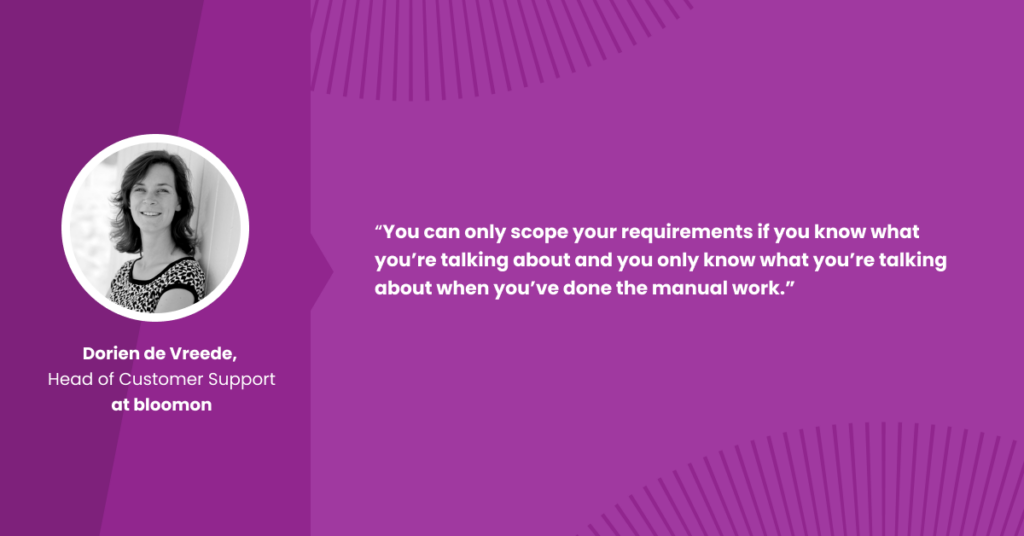 Dorien de Vreede,
Head of Customer Support
at bloomon

"You can only scope your requirements if you know what you're talking about and you only know what you're talking about when you've done the manual work."